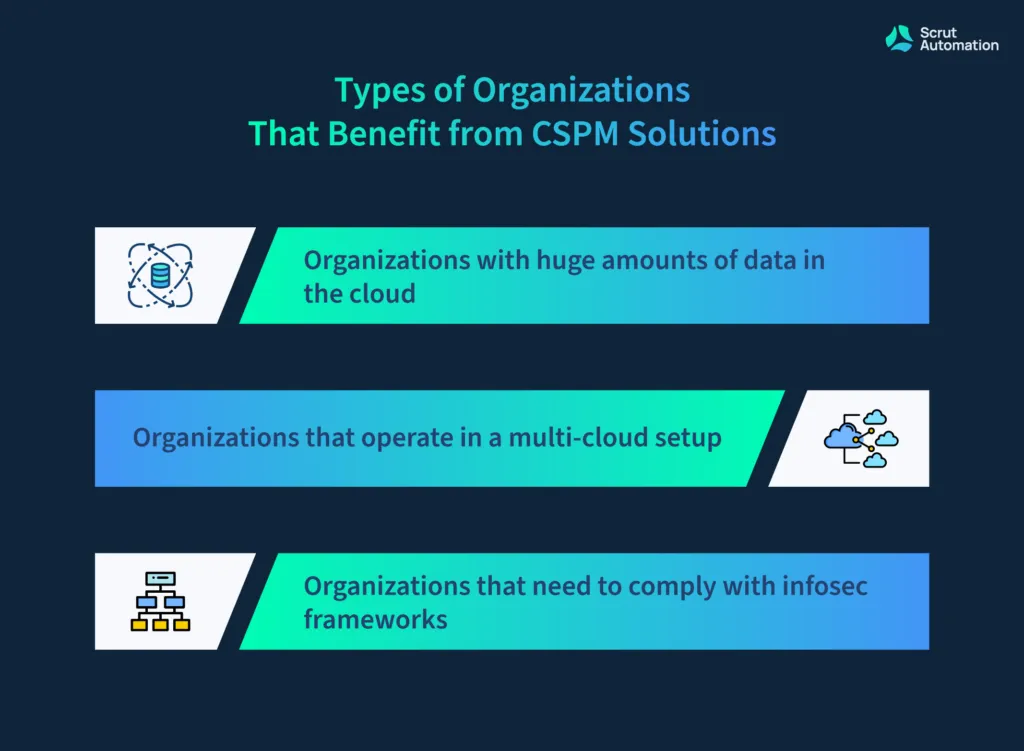 Scrut Automation

Types of Organizations That Benefit from CSPM Solutions

Organizations with huge amounts of data in the cloud

Organizations that operate in a multi-cloud setup

Organizations that need to comply with infosec frameworks